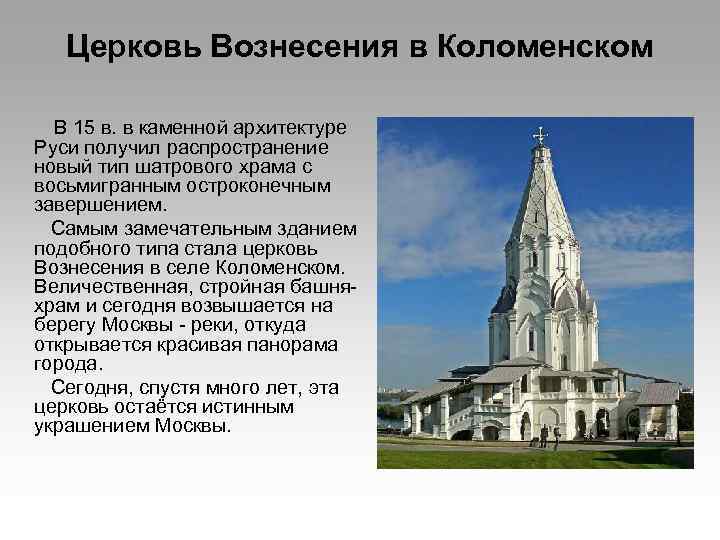 Церковь Вознесения в Коломенском

В 15 в. в каменной архитектуре Руси получил распространение новый тип шатрового храма с восьмигранным остроконечным завершением.

Самым замечательным зданием подобного типа стала церковь Вознесения в селе Коломенском. Величественная, стройная башня-храм и сегодня возвышается на берегу Москвы - реки, откуда открывается красивая панорама города.

Сегодня, спустя много лет, эта церковь остаётся истинным украшением Москвы.